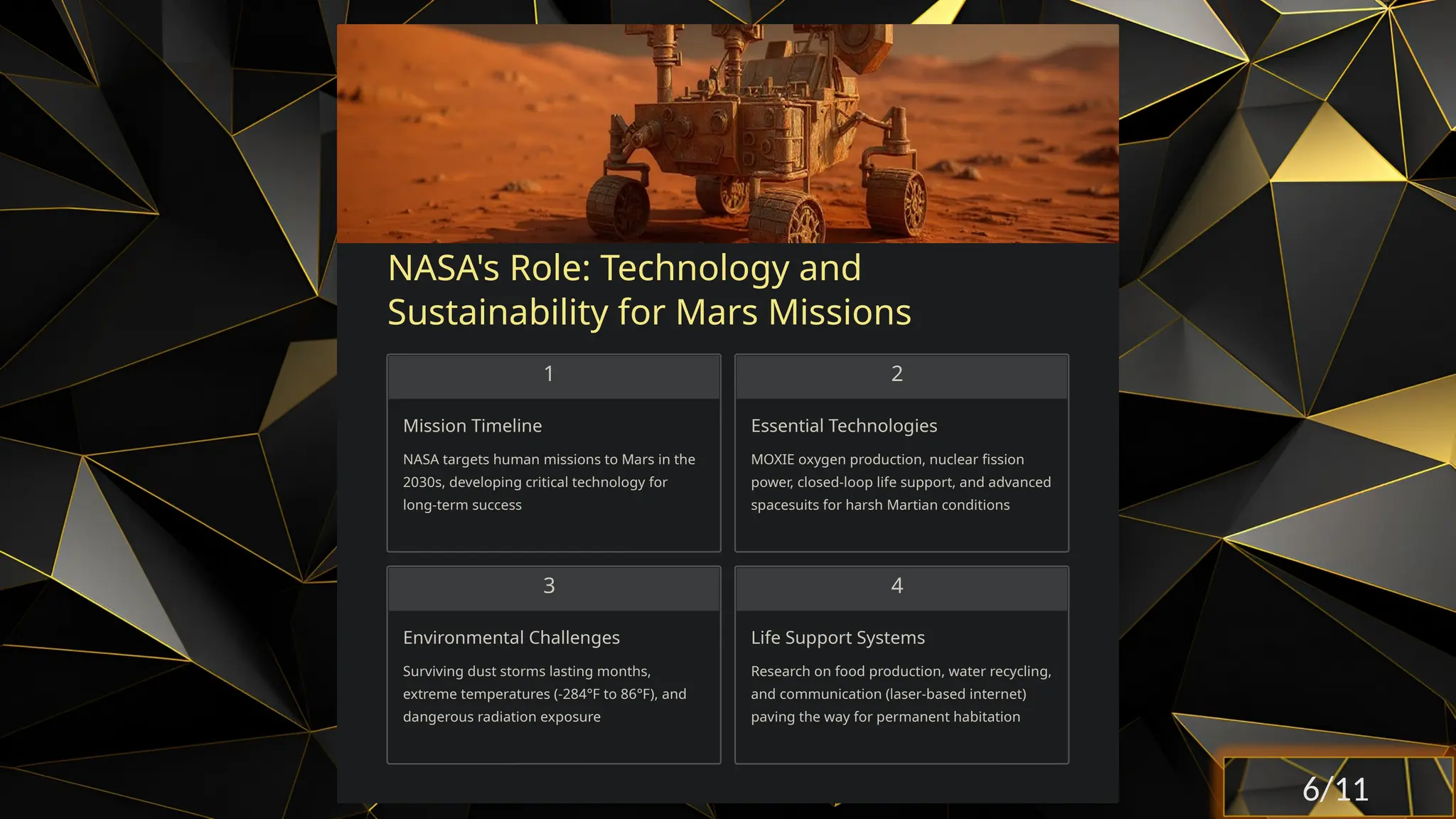 NASA's Role: Technology and Sustainability for Mars Missions

1

Mission Timeline

NASA targets human missions to Mars in the 2030s, developing critical technology for long-term success

2

Essential Technologies

MOXIE oxygen production, nuclear fission power, closed-loop life support, and advanced spacesuits for harsh Martian conditions

3

Environmental Challenges

Surviving dust storms lasting months, extreme temperatures (-284°F to 86°F), and dangerous radiation exposure

4

Life Support Systems

Research on food production, water recycling, and communication (laser-based internet) paving the way for permanent habitation

6/11